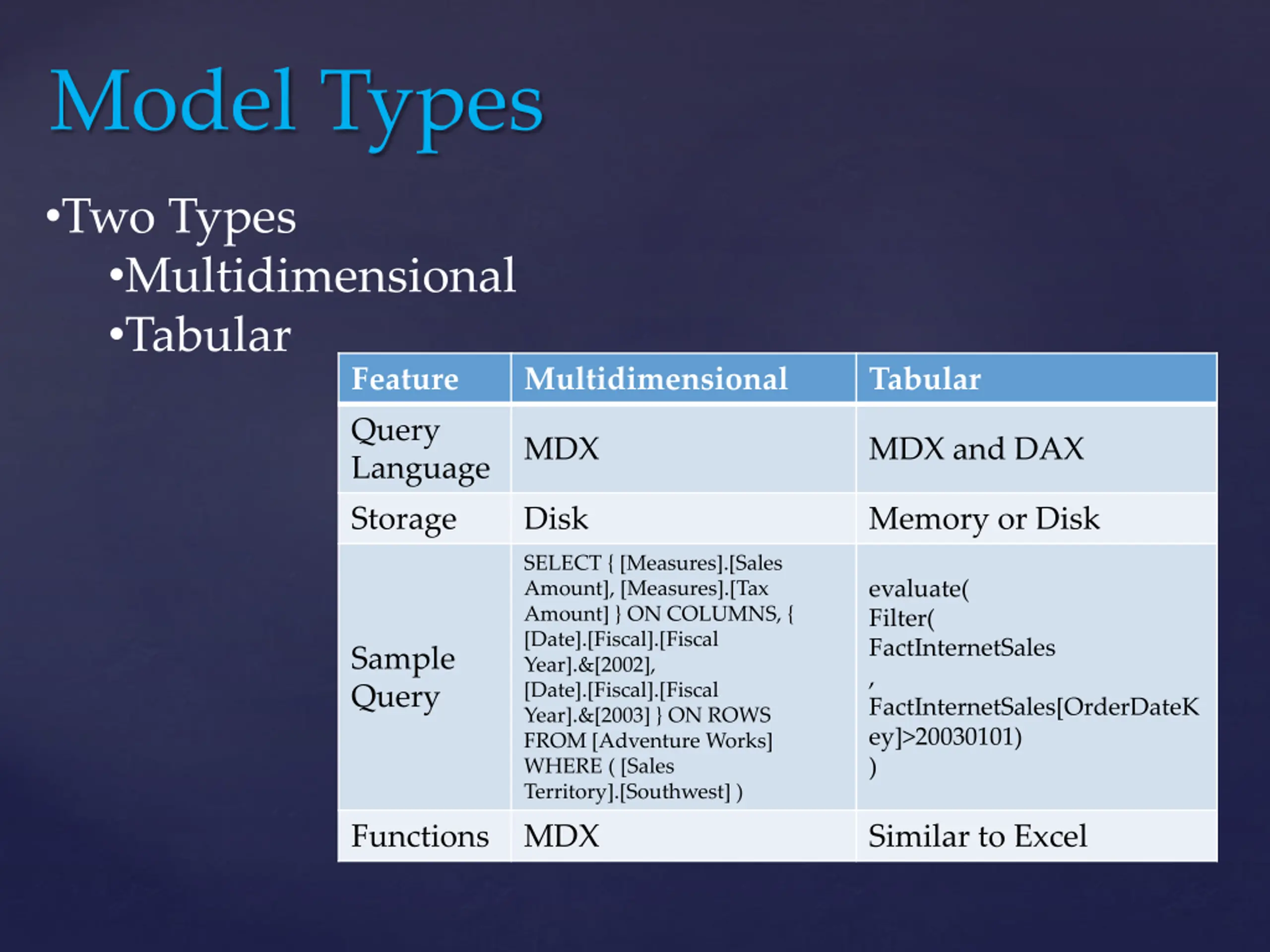 Model Types

•Two Types
•Multidimensional
•Tabular

| Feature | Multidimensional | Tabular |
|---|---|---|
| Query Language | MDX | MDX and DAX |
| Storage | Disk | Memory or Disk |
| Sample Query | SELECT { [Measures].[Sales Amount], [Measures].[Tax Amount] } ON COLUMNS, { [Date].[Fiscal].[Fiscal Year].&[2002], [Date].[Fiscal].[Fiscal Year].&[2003] } ON ROWS FROM [Adventure Works] WHERE ( [Sales Territory].[Southwest] ) | evaluate( Filter( FactInternetSales , FactInternetSales[OrderDateKey]>20030101) ) |
| Functions | MDX | Similar to Excel |